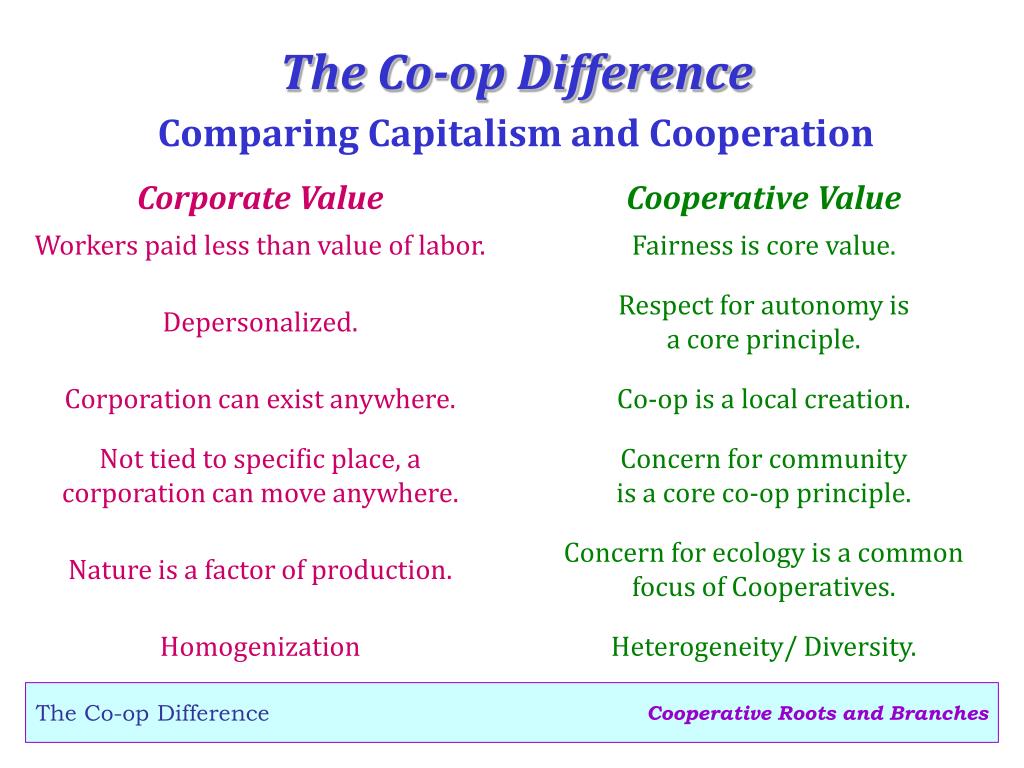 The Co-op Difference
Comparing Capitalism and Cooperation

| Corporate Value | Cooperative Value |
|---|---|
| Workers paid less than value of labor. | Fairness is core value. |
| Depersonalized. | Respect for autonomy is a core principle. |
| Corporation can exist anywhere. | Co-op is a local creation. |
| Not tied to specific place, a corporation can move anywhere. | Concern for community is a core co-op principle. |
| Nature is a factor of production. | Concern for ecology is a common focus of Cooperatives. |
| Homogenization | Heterogeneity/ Diversity. |

The Co-op Difference
Cooperative Roots and Branches